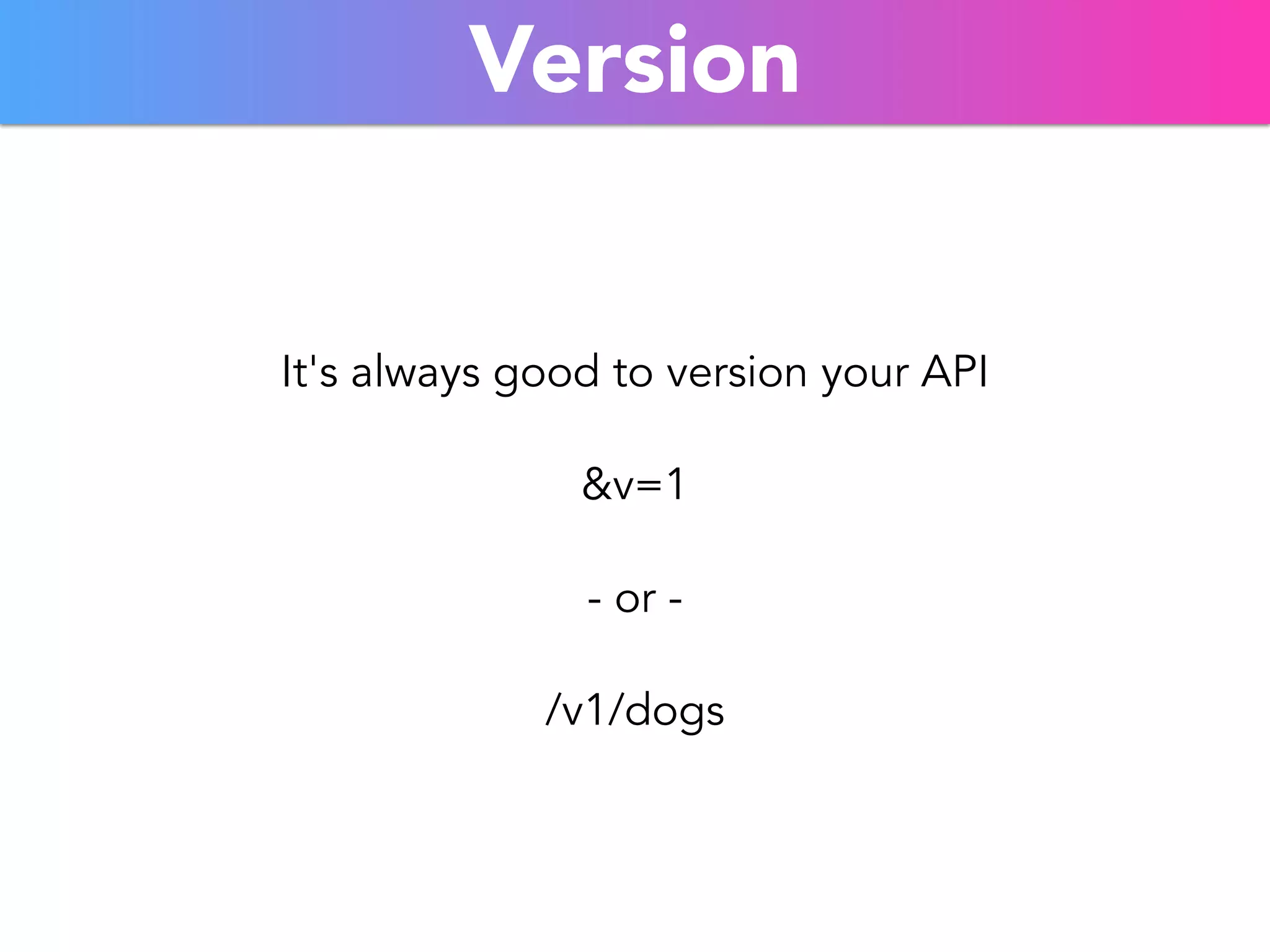 Version

It's always good to version your API

&v=1

- or -

/v1/dogs